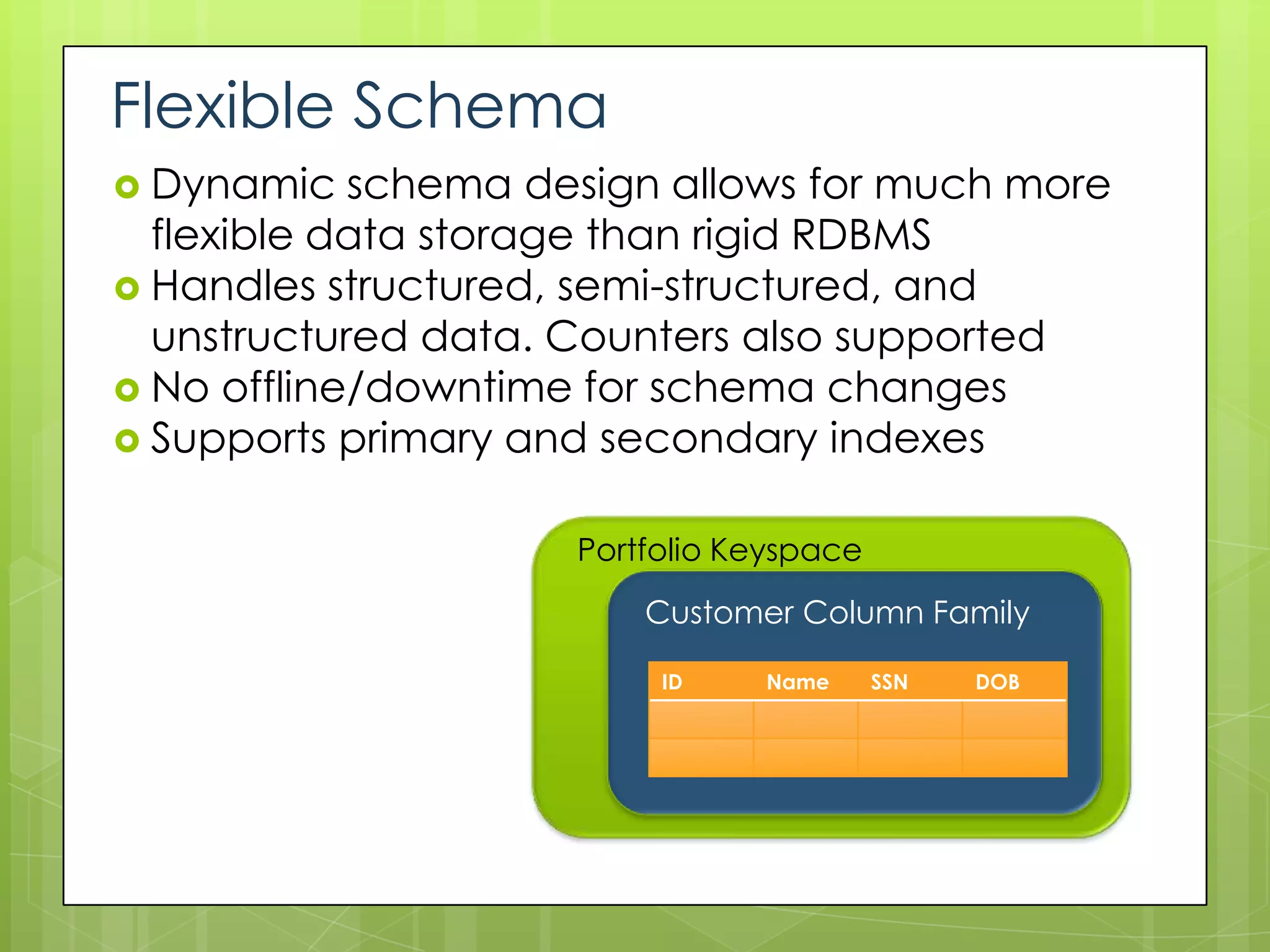 Flexible Schema

Dynamic schema design allows for much more flexible data storage than rigid RDBMS
Handles structured, semi-structured, and unstructured data. Counters also supported
No offline/downtime for schema changes
Supports primary and secondary indexes

Portfolio Keyspace

Customer Column Family

| ID | Name | SSN | DOB |
|---|---|---|---|
| | | | |
| | | | |